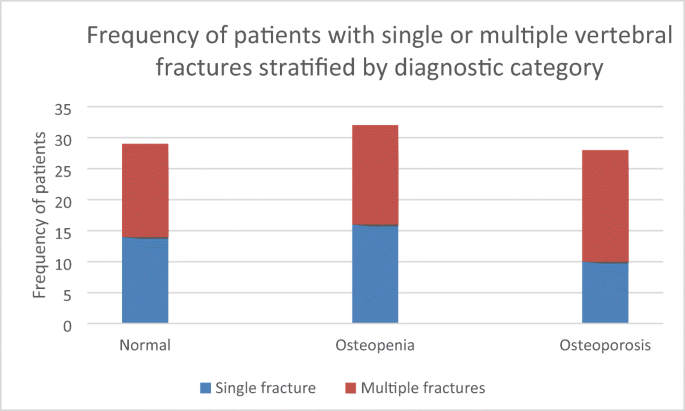 Frequency of patients with single or multiple vertebral fractures stratified by diagnostic category

Frequency of patients

35
30
25
20
15
10
5
0

Normal
Osteopenia
Osteoporosis

Single fracture
Multiple fractures